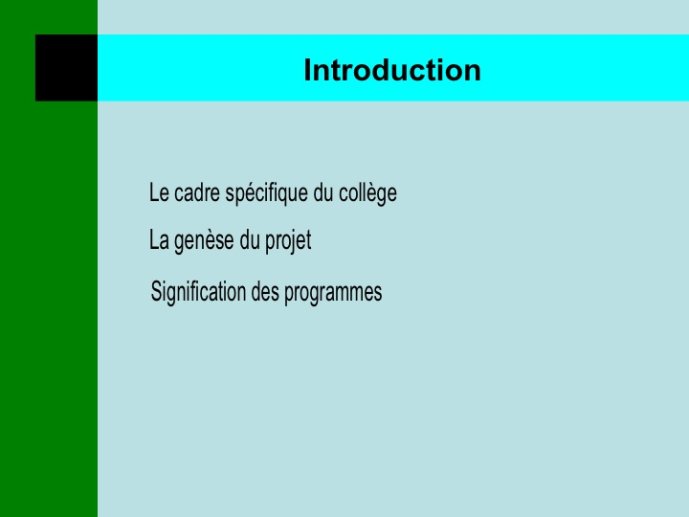 Introduction

Le cadre spécifique du collège

La genèse du projet

Signification des programmes